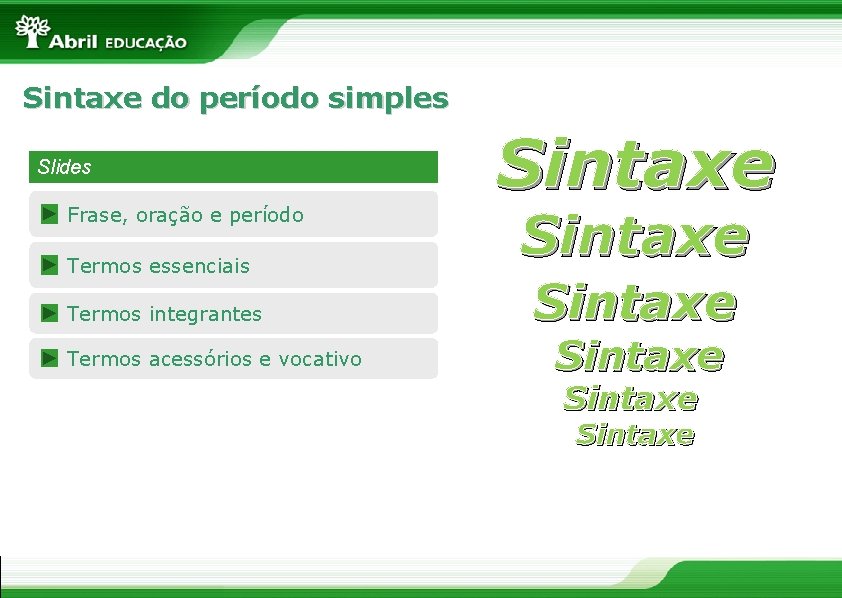 Abril EDUCAÇÃO

Sintaxe do período simples

Slides

Frase, oração e período

Termos essenciais

Termos integrantes

Termos acessórios e vocativo

Sintaxe
Sintaxe
Sintaxe
Sintaxe
Sintaxe
Sintaxe